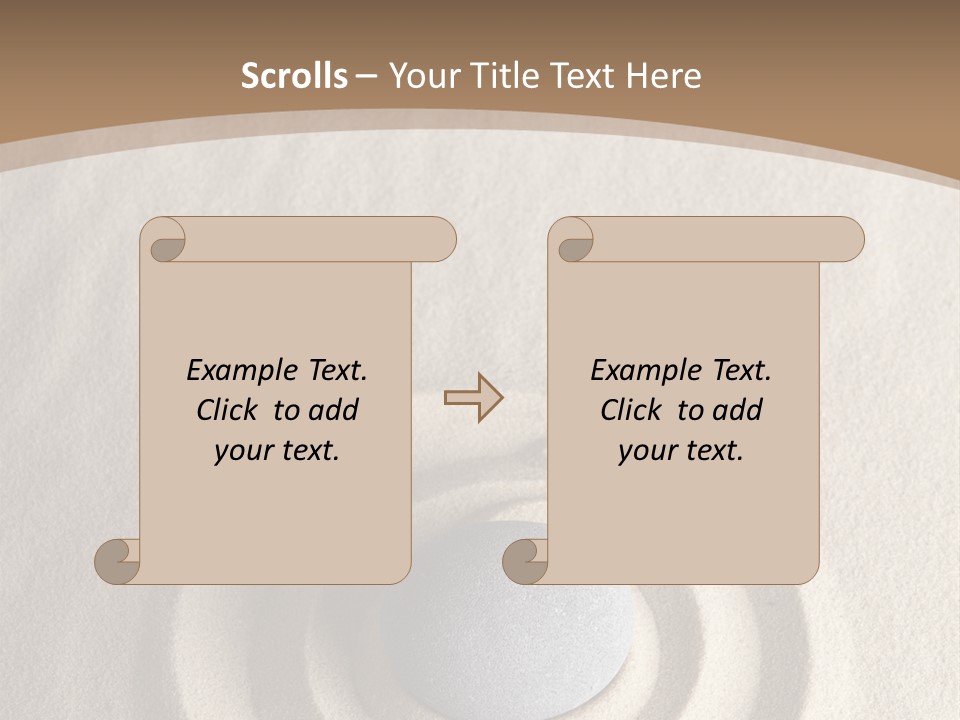 Scrolls – Your Title Text Here

Example Text. Click to add your text.

Example Text. Click to add your text.